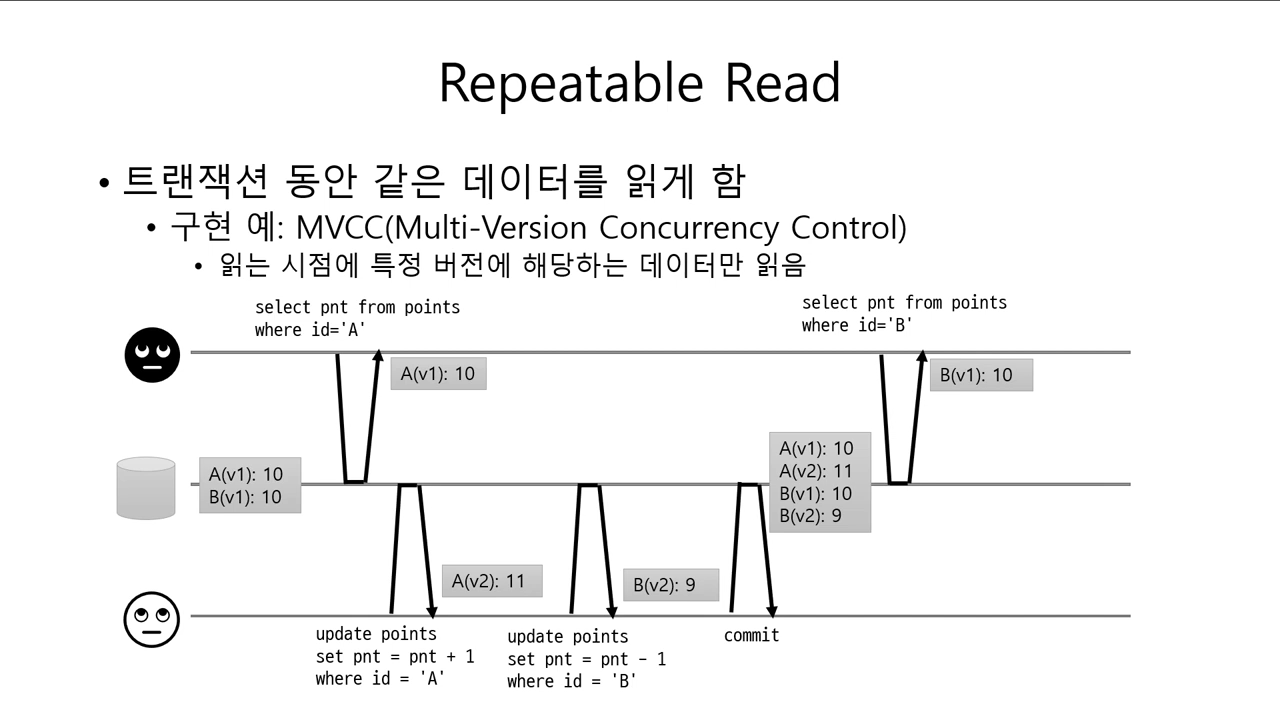 Repeatable Read

• 트랜잭션 동안 같은 데이터를 읽게 함
  • 구현 예: MVCC(Multi-Version Concurrency Control)
    • 읽는 시점에 특정 버전에 해당하는 데이터만 읽음

select pnt from points
where id='A'

A(v1): 10

select pnt from points
where id='B'

B(v1): 10

A(v1): 10
B(v1): 10

A(v1): 10
A(v2): 11
B(v1): 10
B(v2): 9

A(v2): 11

B(v2): 9

update points
set pnt = pnt + 1
where id = 'A'

update points
set pnt = pnt - 1
where id = 'B'

commit